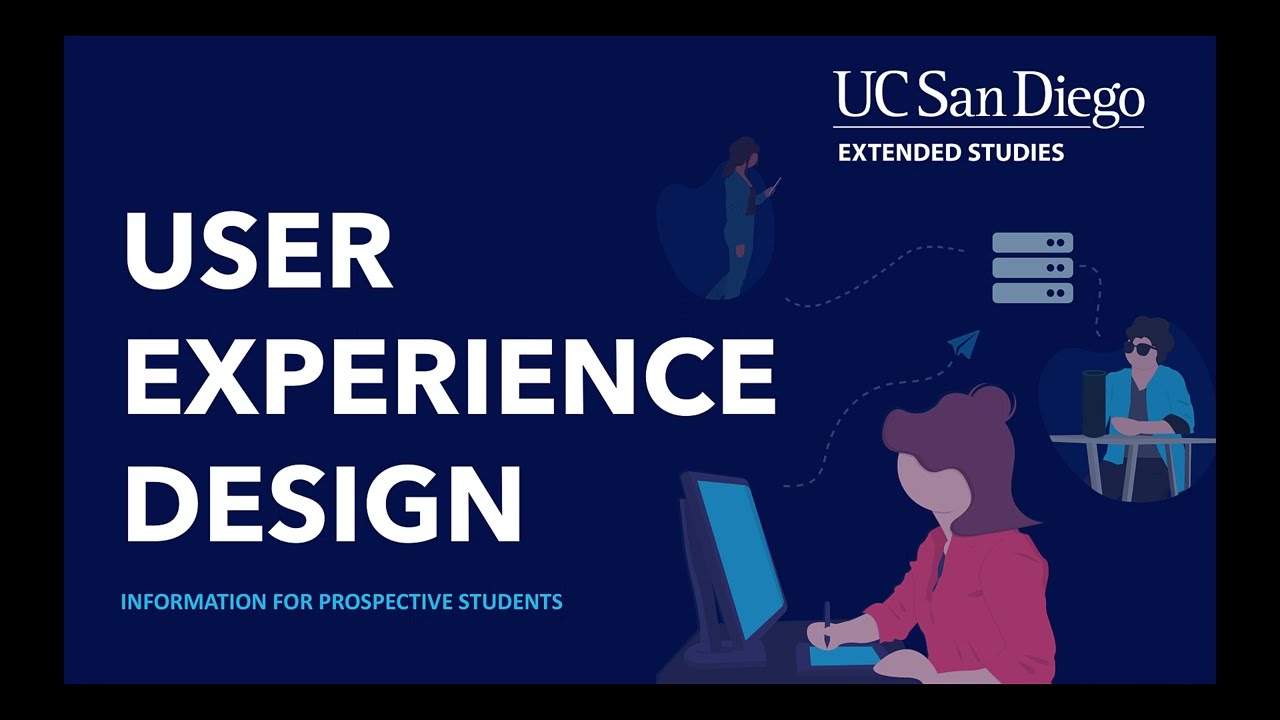 UC San Diego
EXTENDED STUDIES

USER EXPERIENCE DESIGN

INFORMATION FOR PROSPECTIVE STUDENTS